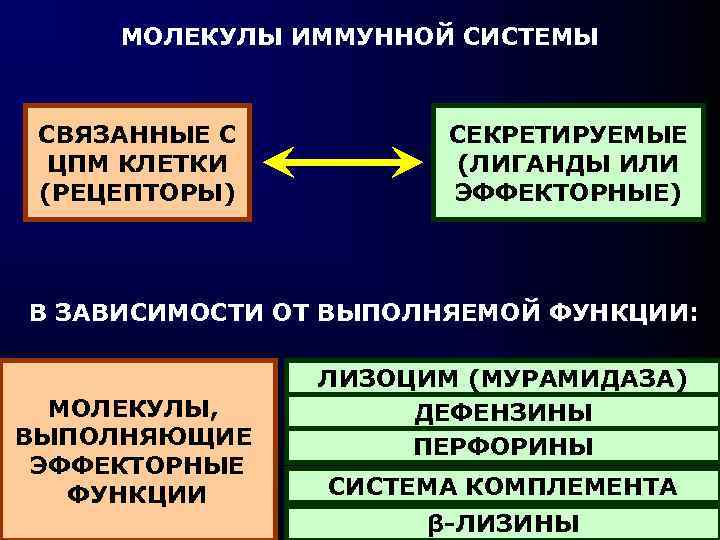 МОЛЕКУЛЫ ИММУННОЙ СИСТЕМЫ

СВЯЗАННЫЕ С ЦПМ КЛЕТКИ (РЕЦЕПТОРЫ)

СЕКРЕТИРУЕМЫЕ (ЛИГАНДЫ ИЛИ ЭФФЕКТОРНЫЕ)

В ЗАВИСИМОСТИ ОТ ВЫПОЛНЯЕМОЙ ФУНКЦИИ:

МОЛЕКУЛЫ, ВЫПОЛНЯЮЩИЕ ЭФФЕКТОРНЫЕ ФУНКЦИИ

ЛИЗОЦИМ (МУРАМИДАЗА)

ДЕФЕНЗИНЫ

ПЕРФОРИНЫ

СИСТЕМА КОМПЛЕМЕНТА

β-ЛИЗИНЫ